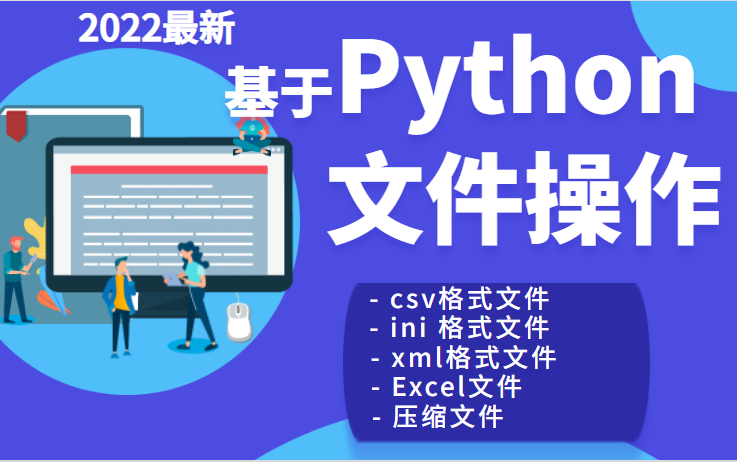 2022最新

基于Python

文件操作

- csv格式文件
- ini 格式文件
- xml格式文件
- Excel文件
- 压缩文件